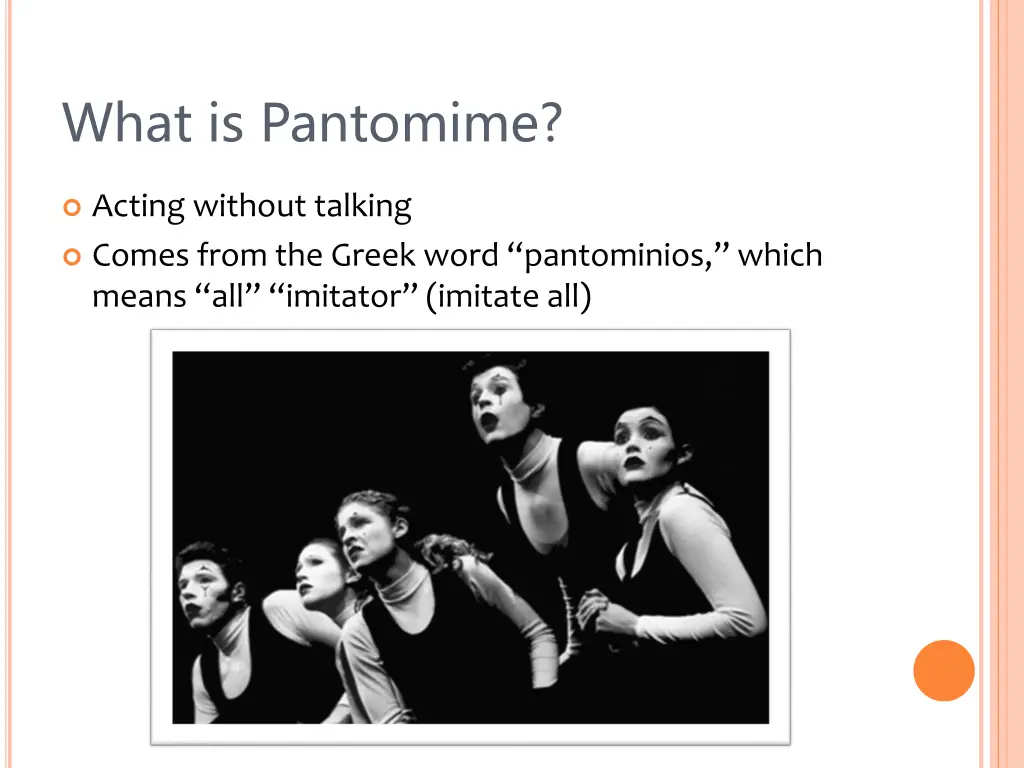 What is Pantomime?

Acting without talking

Comes from the Greek word “pantominios,” which means “all” “imitator” (imitate all)